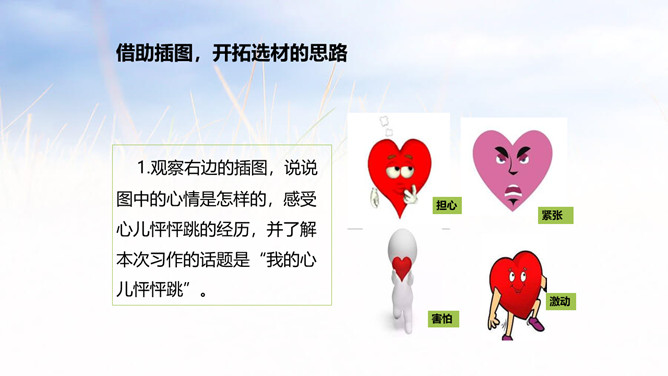 借助插图，开拓选材的思路

1.观察右边的插图，说说图中的心情是怎样的，感受心儿怦怦跳的经历，并了解本次习作的话题是“我的心儿怦怦跳”。

担心

紧张

害怕

激动